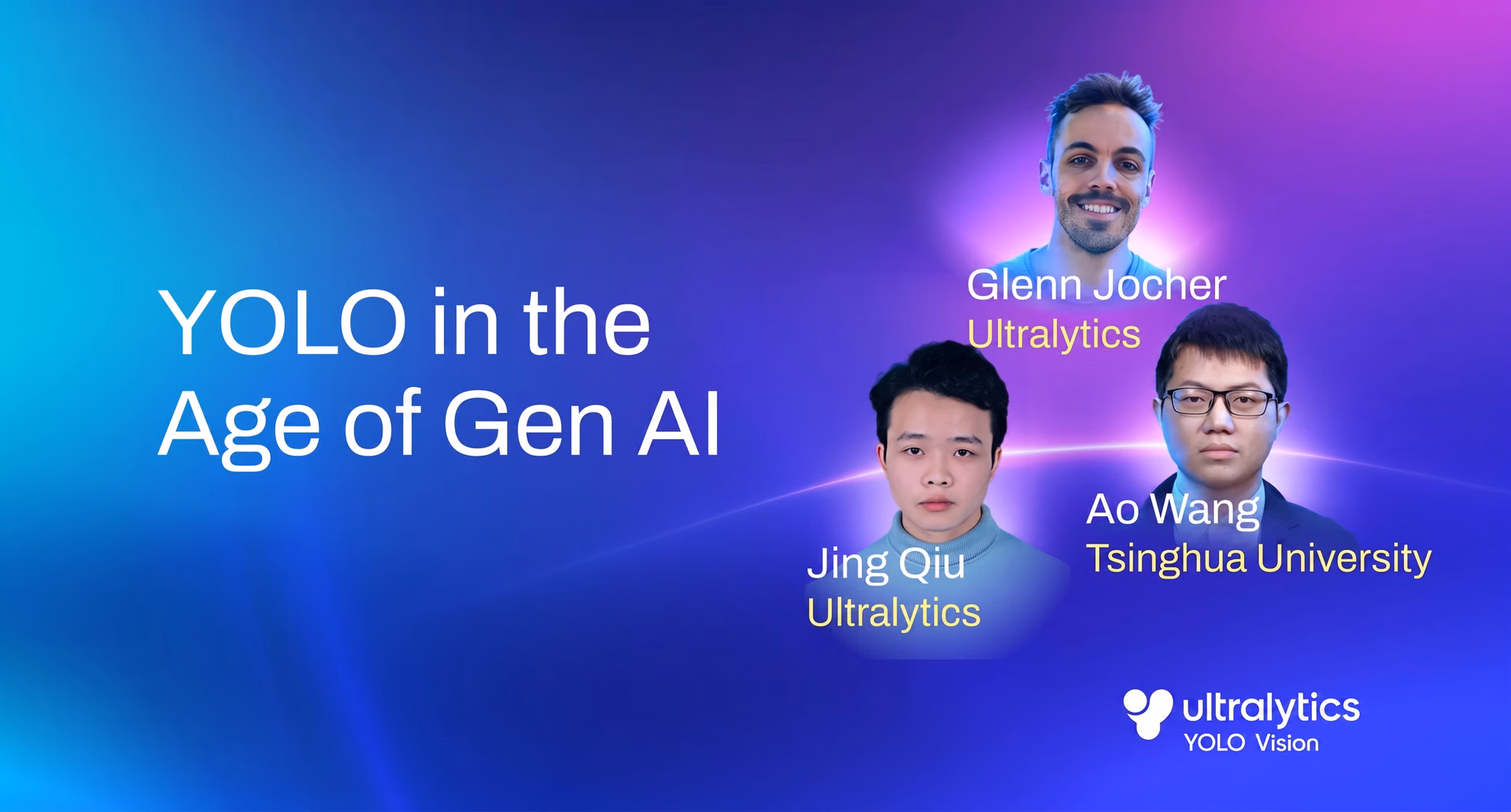 YOLO in the Age of Gen AI

Glenn Jocher
Ultralytics

Jing Qiu
Ultralytics

Ao Wang
Tsinghua University

ultralytics
YOLO Vision